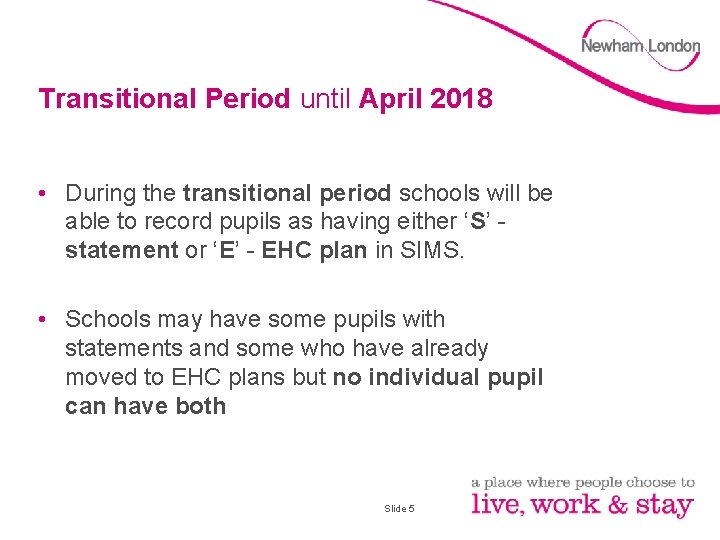 Newham London

Transitional Period until April 2018

• During the transitional period schools will be able to record pupils as having either ‘S’ - statement or ‘E’ - EHC plan in SIMS.

• Schools may have some pupils with statements and some who have already moved to EHC plans but no individual pupil can have both

Slide 5

a place where people choose to
live, work & stay